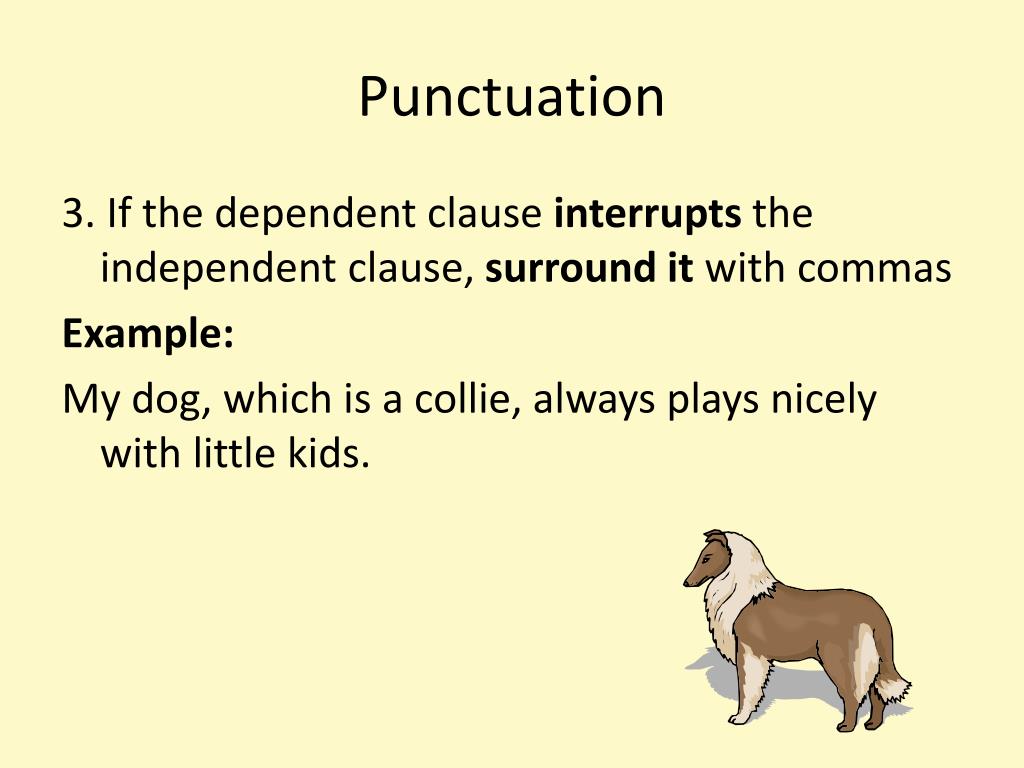 Punctuation

3. If the dependent clause interrupts the independent clause, surround it with commas

Example:

My dog, which is a collie, always plays nicely with little kids.